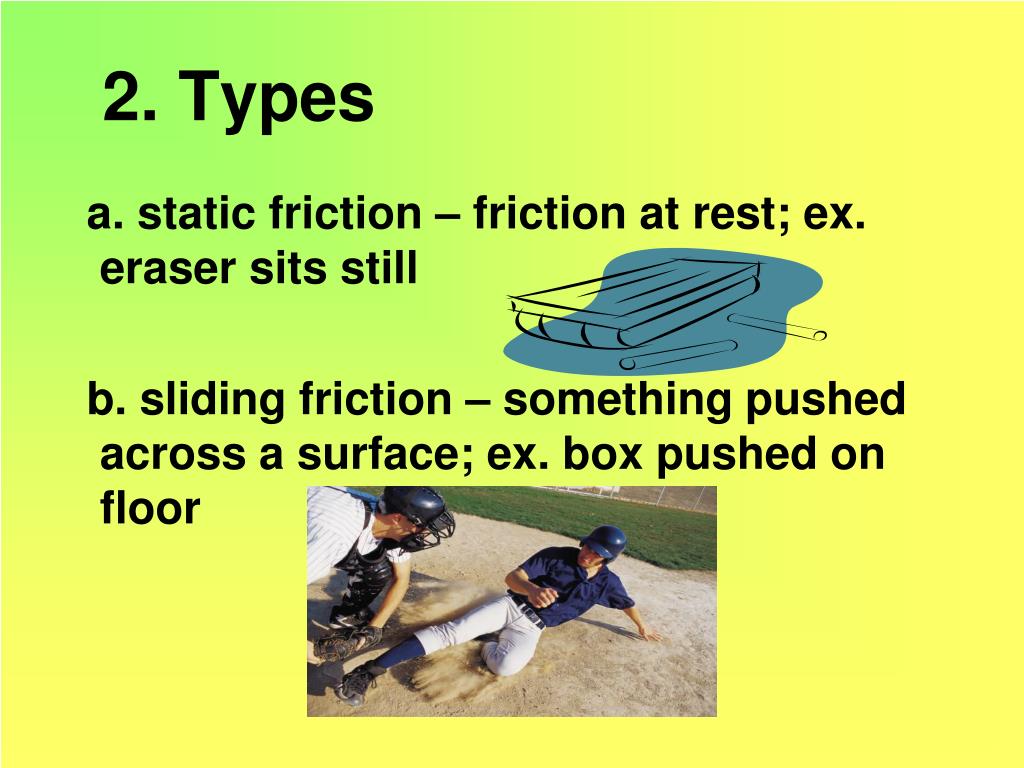 2. Types

a. static friction – friction at rest; ex. eraser sits still

b. sliding friction – something pushed across a surface; ex. box pushed on floor